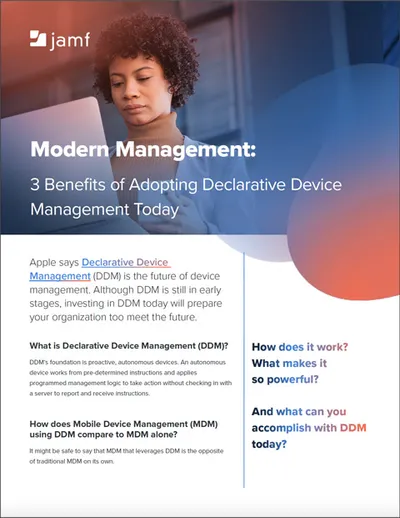 jamf

Modern Management:

3 Benefits of Adopting Declarative Device Management Today

Apple says Declarative Device Management (DDM) is the future of device management. Although DDM is still in early stages, investing in DDM today will prepare your organization too meet the future.

What is Declarative Device Management (DDM)?

DDM's foundation is proactive, autonomous devices. An autonomous device works from pre-determined instructions and applies programmed management logic to take action without checking in with a server to report and receive instructions.

How does Mobile Device Management (MDM) using DDM compare to MDM alone?

It might be safe to say that MDM that leverages DDM is the opposite of traditional MDM on its own.

How does it work? What makes it so powerful?

And what can you accomplish with DDM today?